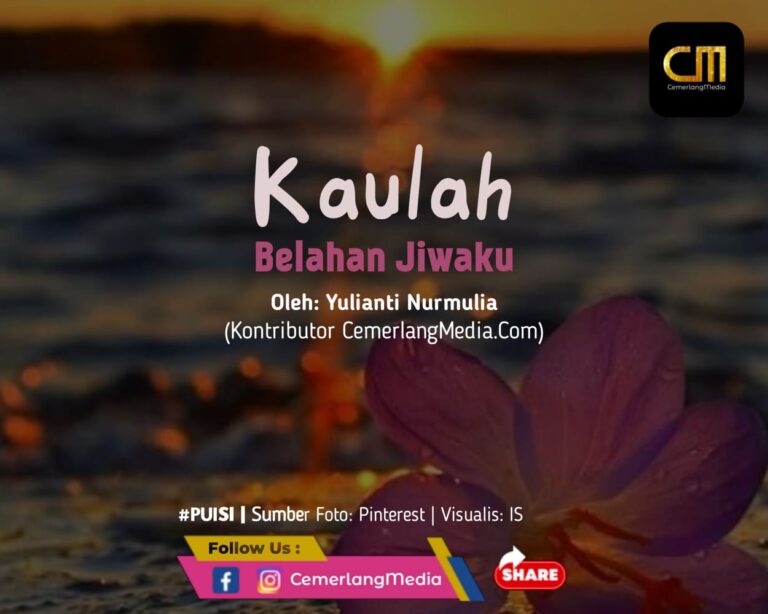 CM
CemerlangMedia

Kaulah
Belahan Jiwaku

Oleh: Yulianti Nurmulia
(Kontributor CemerlangMedia.Com)

#PUISI | Sumber Foto: Pinterest | Visualis: IS

Follow Us :
CemerlangMedia

SHARE